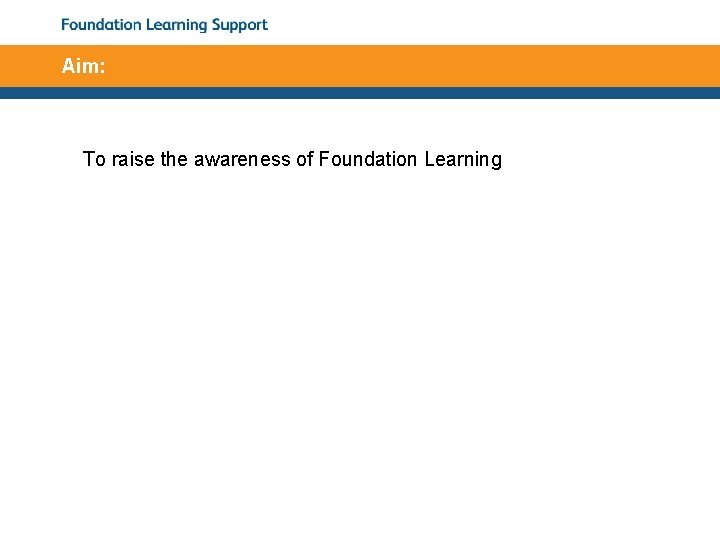 Foundation Learning Support

Aim:

To raise the awareness of Foundation Learning